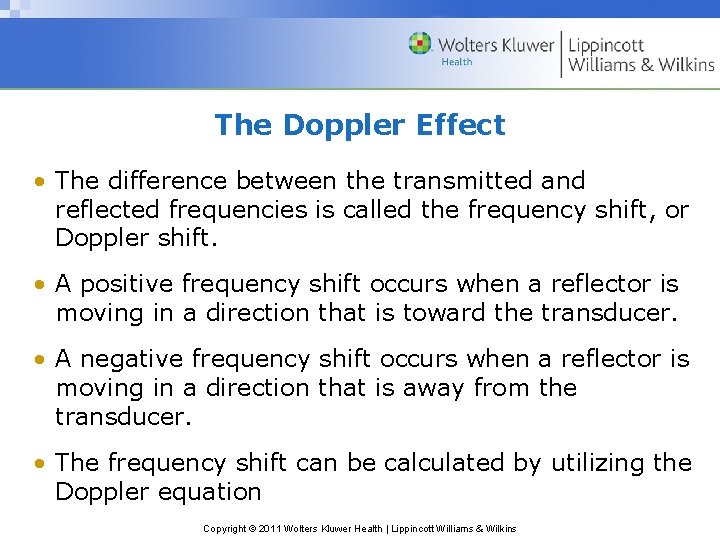 Wolters Kluwer
Health
Lippincott Williams & Wilkins

The Doppler Effect

• The difference between the transmitted and reflected frequencies is called the frequency shift, or Doppler shift.

• A positive frequency shift occurs when a reflector is moving in a direction that is toward the transducer.

• A negative frequency shift occurs when a reflector is moving in a direction that is away from the transducer.

• The frequency shift can be calculated by utilizing the Doppler equation

Copyright © 2011 Wolters Kluwer Health | Lippincott Williams & Wilkins